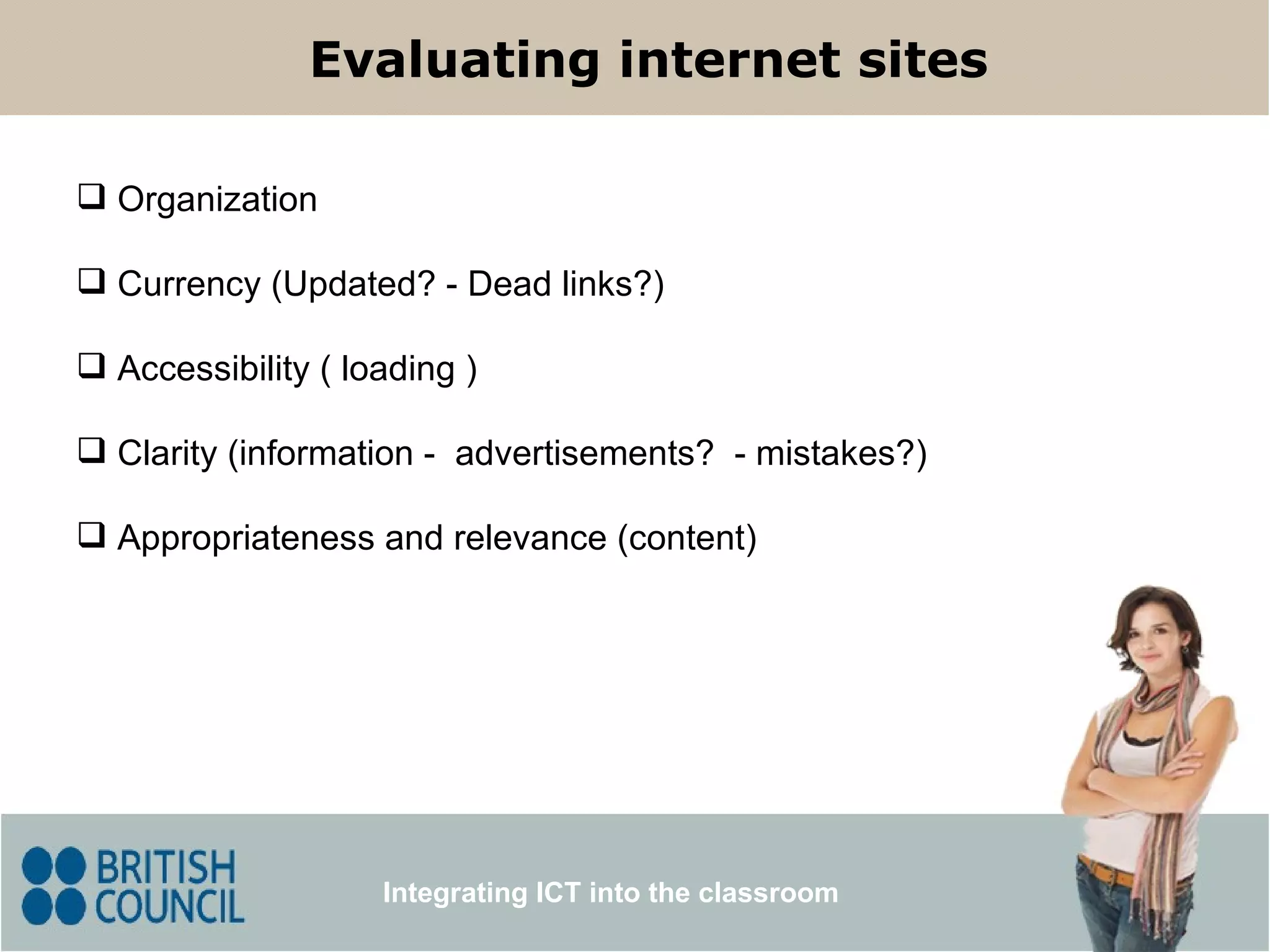 Evaluating internet sites

❑ Organization

❑ Currency (Updated? - Dead links?)

❑ Accessibility ( loading )

❑ Clarity (information - advertisements? - mistakes?)

❑ Appropriateness and relevance (content)

BRITISH COUNCIL

Integrating ICT into the classroom